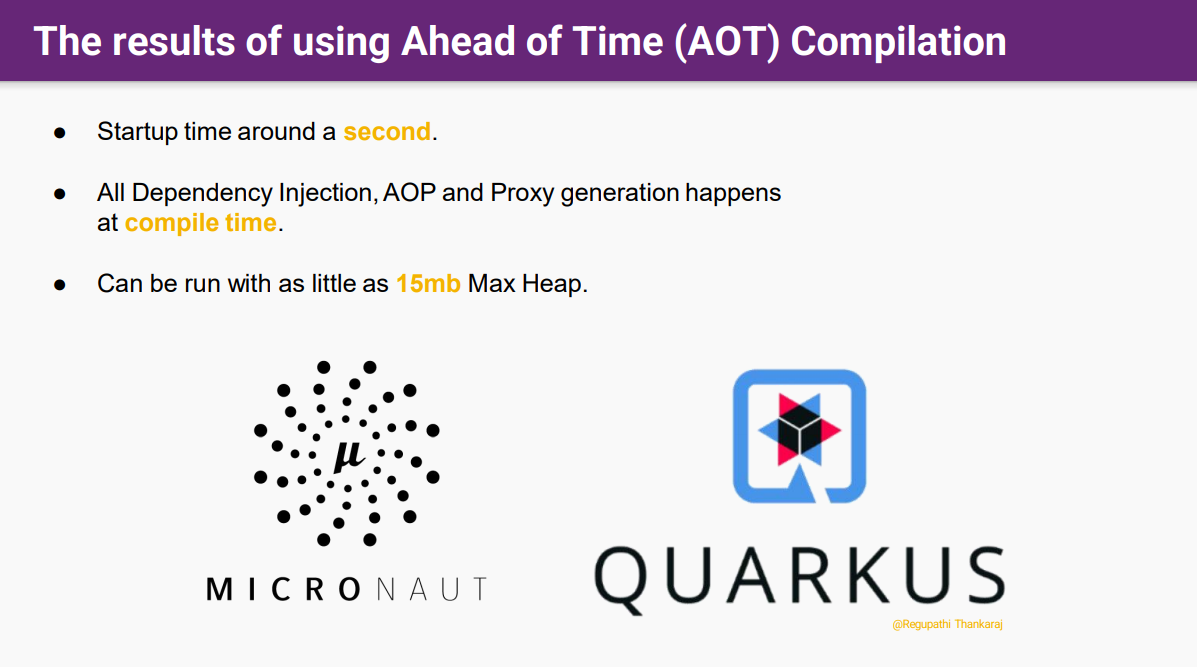 The results of using Ahead of Time (AOT) Compilation

• Startup time around a second.

• All Dependency Injection, AOP and Proxy generation happens at compile time.

• Can be run with as little as 15mb Max Heap.

μ

MICRONAUT

QUARKUS

@Regupathi Thankaraj